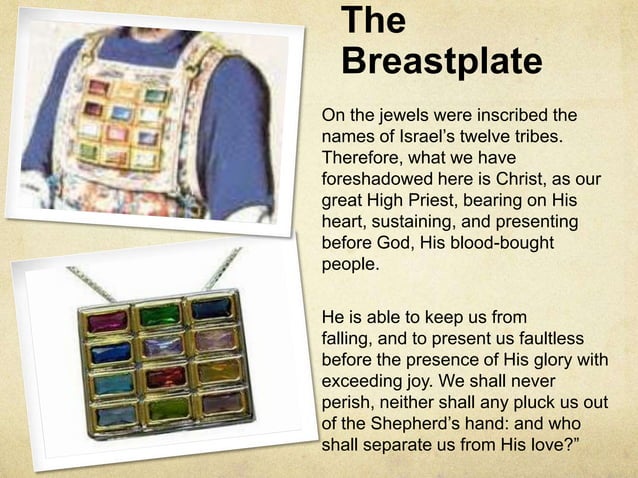 The Breastplate

On the jewels were inscribed the names of Israel's twelve tribes. Therefore, what we have foreshadowed here is Christ, as our great High Priest, bearing on His heart, sustaining, and presenting before God, His blood-bought people.

He is able to keep us from falling, and to present us faultless before the presence of His glory with exceeding joy. We shall never perish, neither shall any pluck us out of the Shepherd's hand: and who shall separate us from His love?"